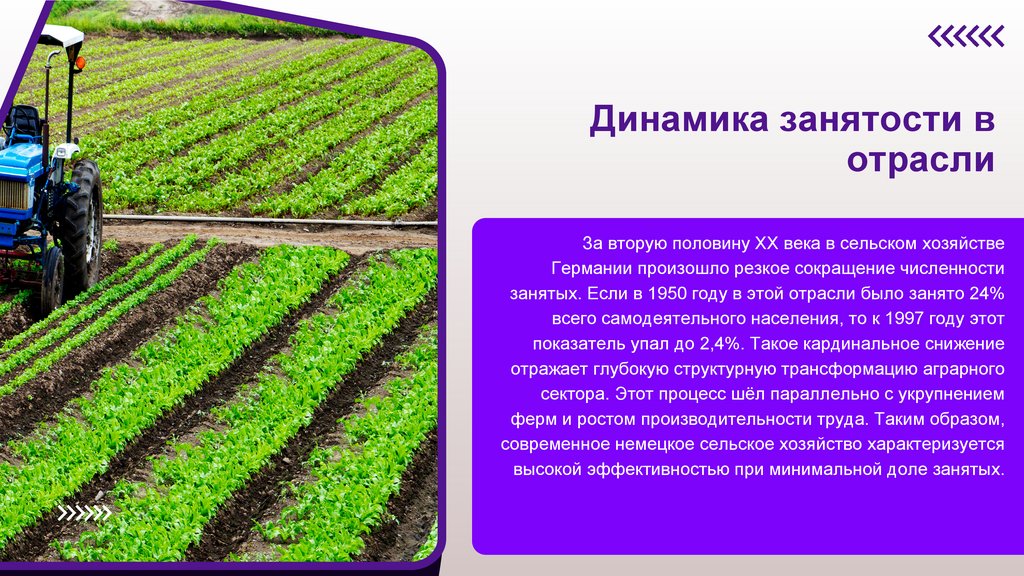 Динамика занятости в отрасли

За вторую половину XX века в сельском хозяйстве Германии произошло резкое сокращение численности занятых. Если в 1950 году в этой отрасли было занято 24% всего самодеятельного населения, то к 1997 году этот показатель упал до 2,4%. Такое кардинальное снижение отражает глубокую структурную трансформацию аграрного сектора. Этот процесс шёл параллельно с укрупнением ферм и ростом производительности труда. Таким образом, современное немецкое сельское хозяйство характеризуется высокой эффективностью при минимальной доле занятых.